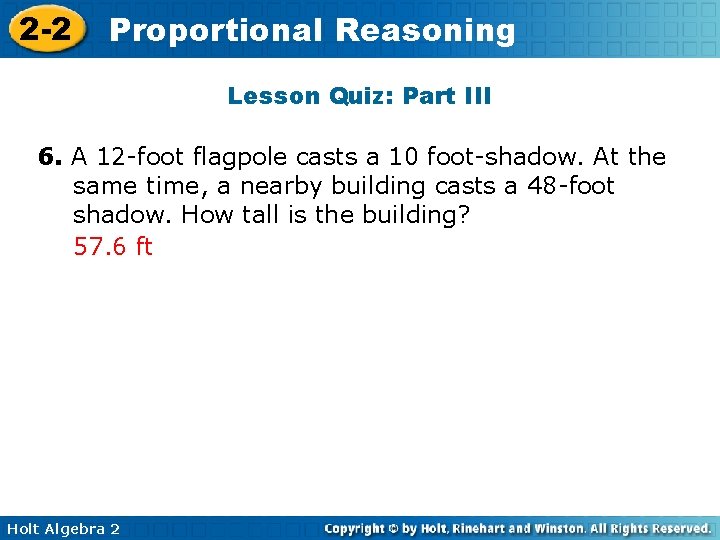 2-2 Proportional Reasoning

Lesson Quiz: Part III

6. A 12-foot flagpole casts a 10 foot-shadow. At the same time, a nearby building casts a 48-foot shadow. How tall is the building?
57.6 ft

Holt Algebra 2

Copyright © by Holt, Rinehart and Winston. All Rights Reserved.